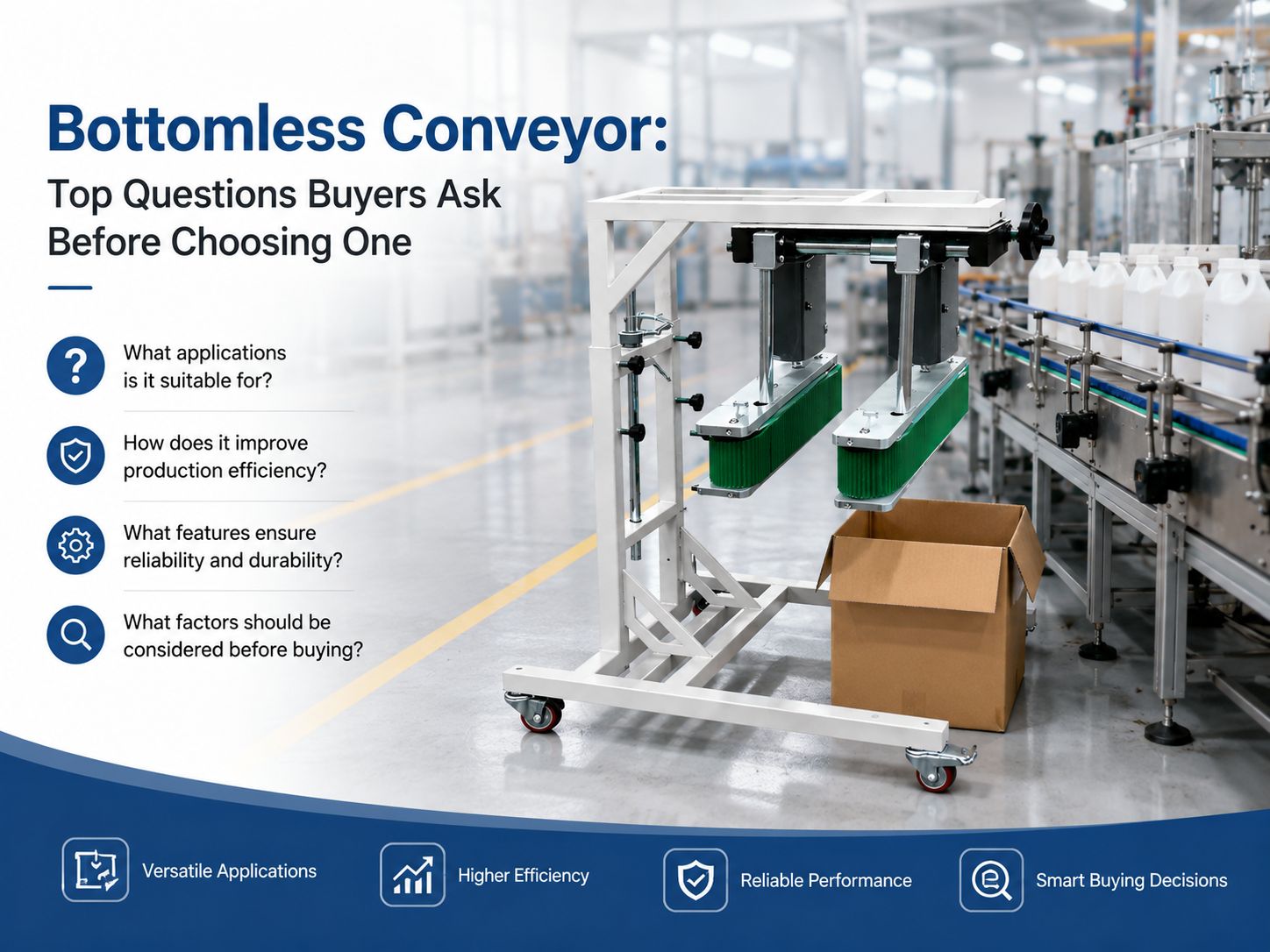 Bottomless Conveyor:

Top Questions Buyers Ask Before Choosing One

What applications is it suitable for?

How does it improve production efficiency?

What features ensure reliability and durability?

What factors should be considered before buying?

Versatile Applications

Higher Efficiency

Reliable Performance

Smart Buying Decisions